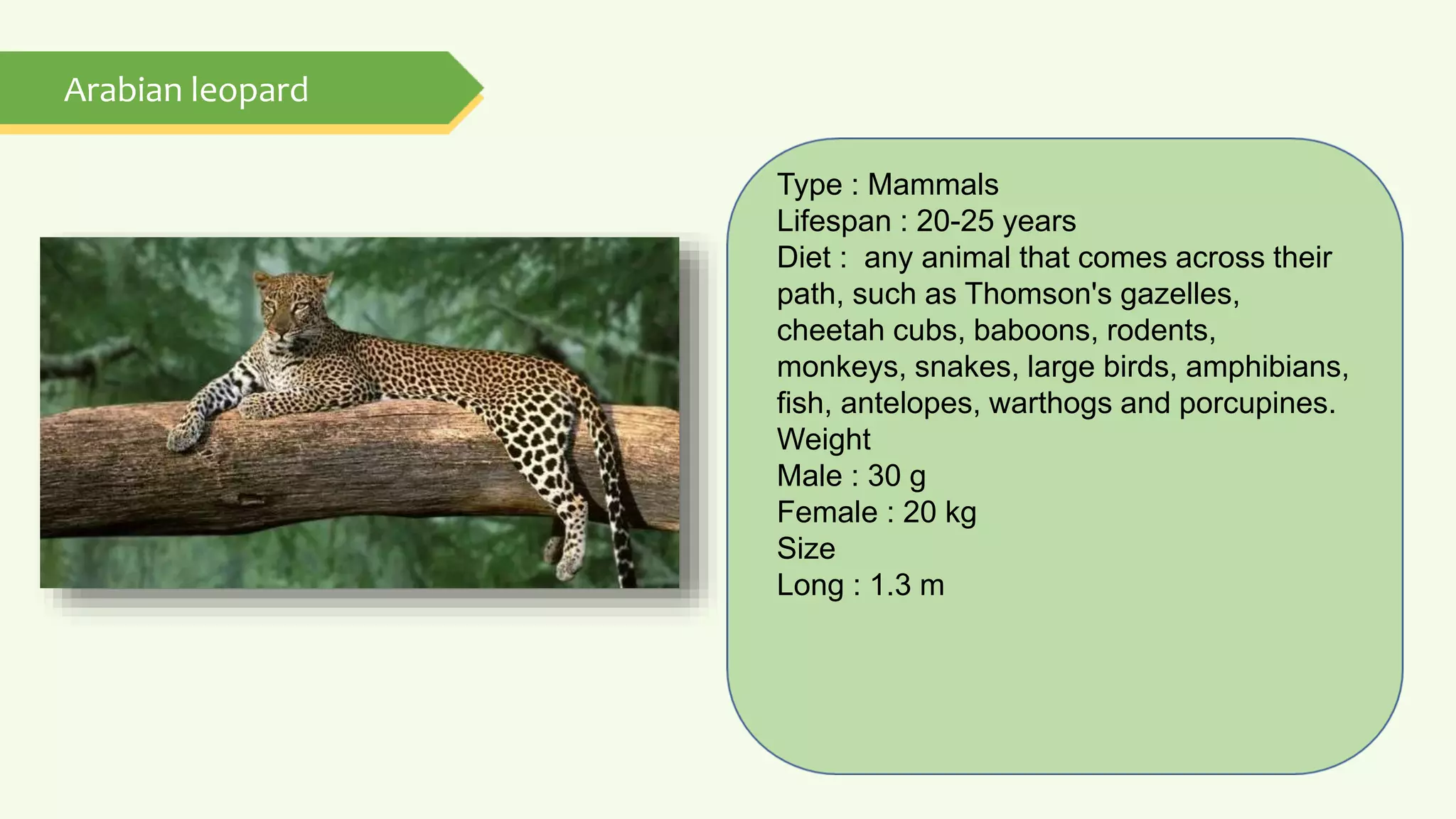 Arabian leopard

Type : Mammals
Lifespan : 20-25 years
Diet : any animal that comes across their path, such as Thomson's gazelles, cheetah cubs, baboons, rodents, monkeys, snakes, large birds, amphibians, fish, antelopes, warthogs and porcupines.
Weight
Male : 30 g
Female : 20 kg
Size
Long : 1.3 m